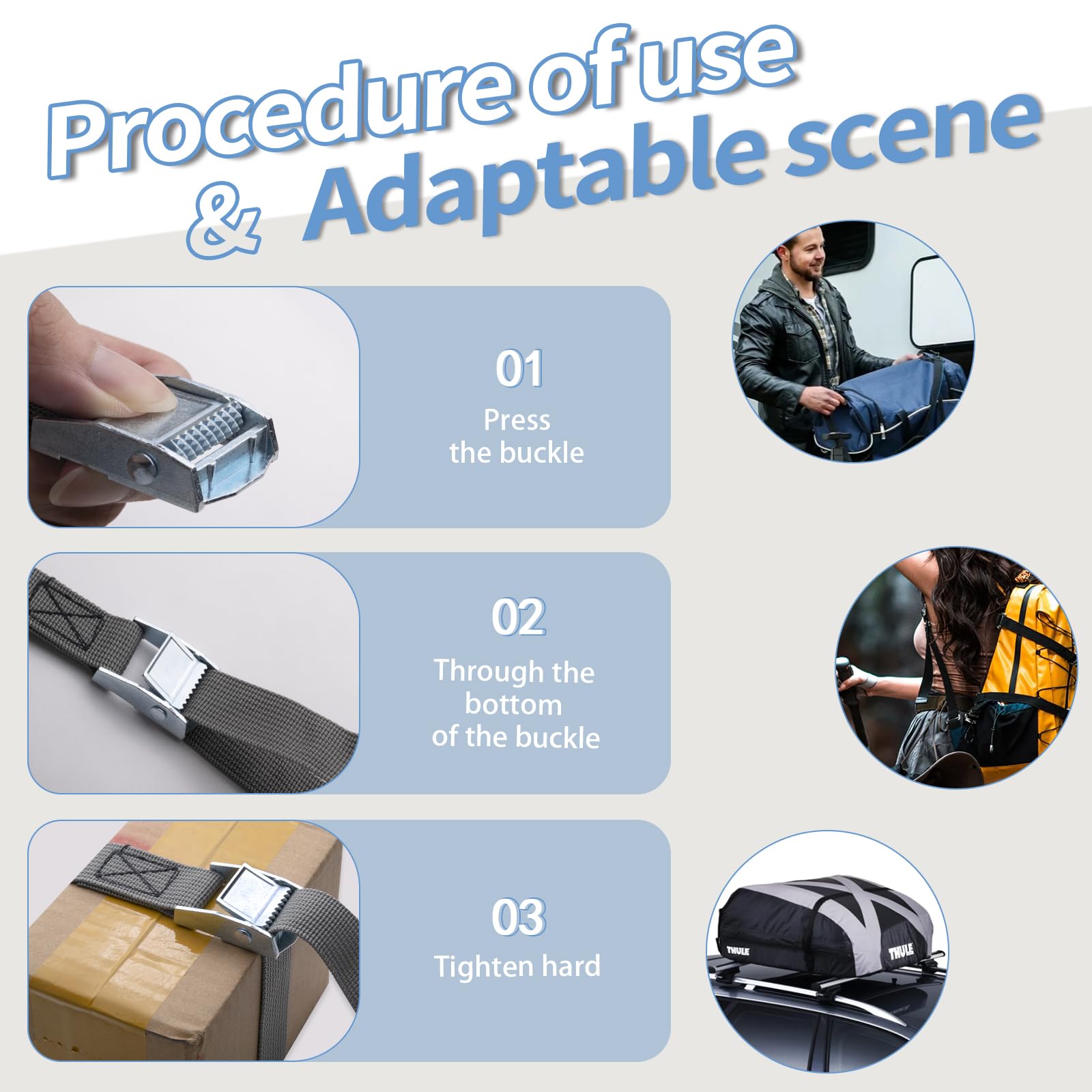 Procedure of use
& Adaptable scene

01
Press
the buckle

02
Through the
bottom
of the buckle

03
Tighten hard

THULE

THULE